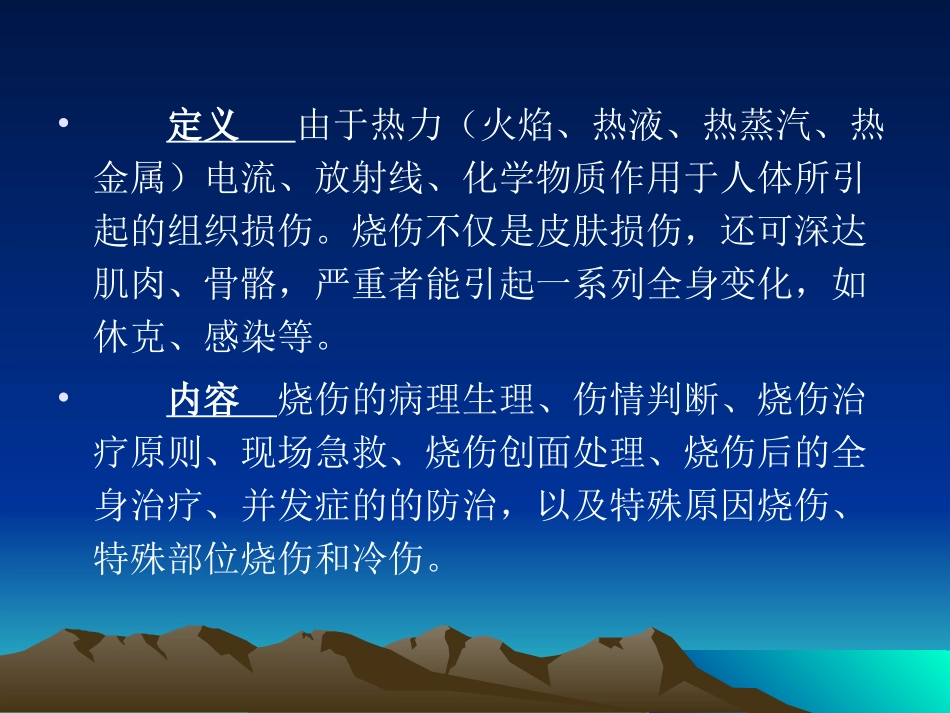 • 定义 由于热力（火焰、热液、热蒸汽、热金属）电流、放射线、化学物质作用于人体所引起的组织损伤。烧伤不仅是皮肤损伤，还可深达肌肉、骨骼，严重者能引起一系列全身变化，如休克、感染等。

• 内容 烧伤的病理生理、伤情判断、烧伤治疗原则、现场急救、烧伤创面处理、烧伤后的全身治疗、并发症的的防治，以及特殊原因烧伤、特殊部位烧伤和冷伤。